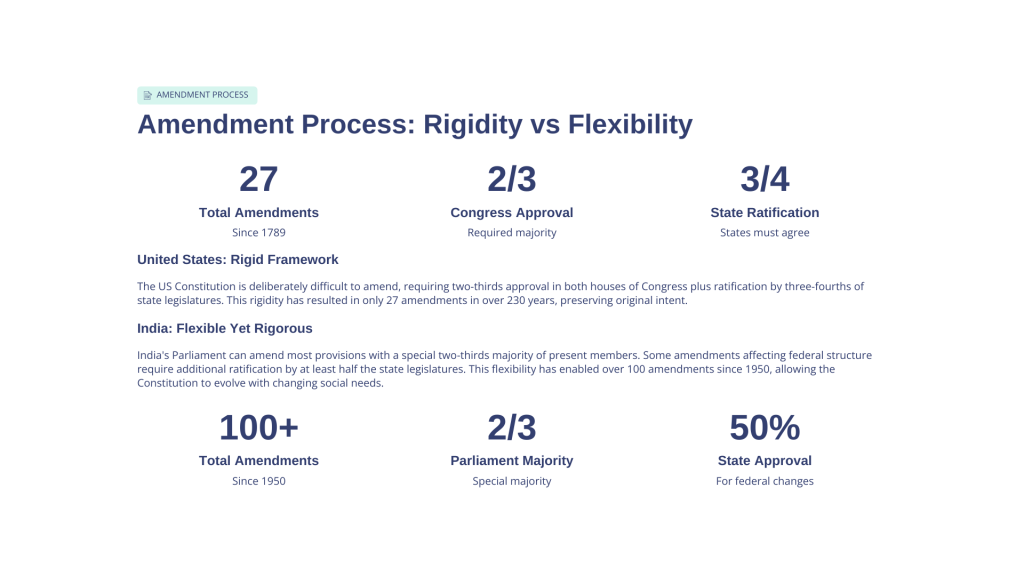 AMENDMENT PROCESS

Amendment Process: Rigidity vs Flexibility

27
Total Amendments
Since 1789

2/3
Congress Approval
Required majority

3/4
State Ratification
States must agree

United States: Rigid Framework

The US Constitution is deliberately difficult to amend, requiring two-thirds approval in both houses of Congress plus ratification by three-fourths of state legislatures. This rigidity has resulted in only 27 amendments in over 230 years, preserving original intent.

India: Flexible Yet Rigorous

India's Parliament can amend most provisions with a special two-thirds majority of present members. Some amendments affecting federal structure require additional ratification by at least half the state legislatures. This flexibility has enabled over 100 amendments since 1950, allowing the Constitution to evolve with changing social needs.

100+
Total Amendments
Since 1950

2/3
Parliament Majority
Special majority

50%
State Approval
For federal changes